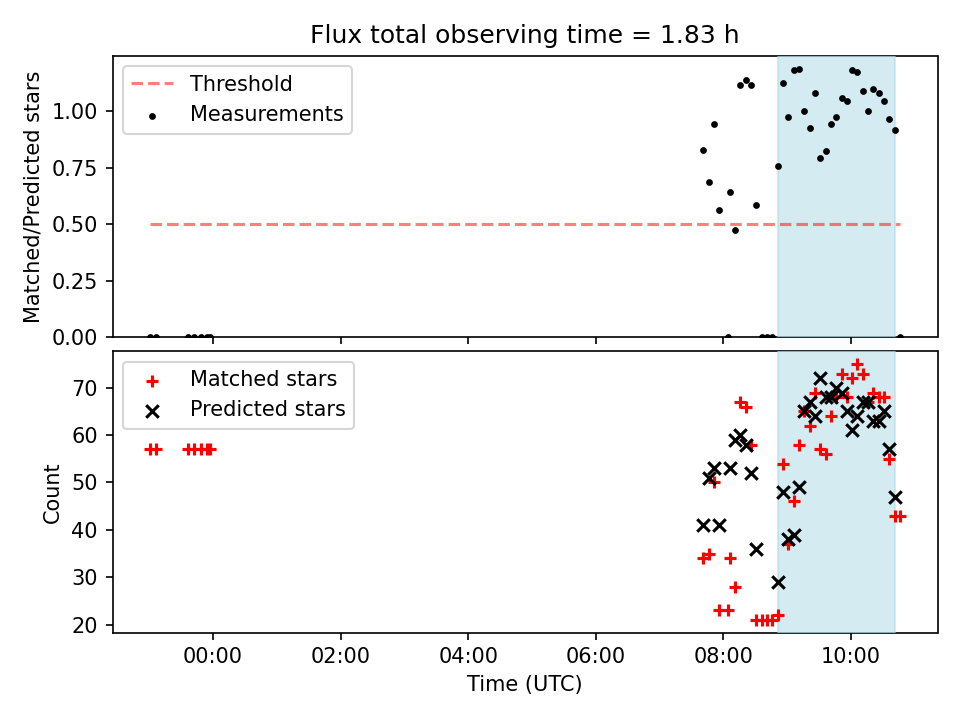 Flux total observing time = 1.83 h

Threshold
Measurements

Matched/Predicted stars

1.00
0.75
0.50
0.25
0.00

Matched stars
Predicted stars

Count

70
60
50
40
30
20

00:00
02:00
04:00
06:00
08:00
10:00

Time (UTC)